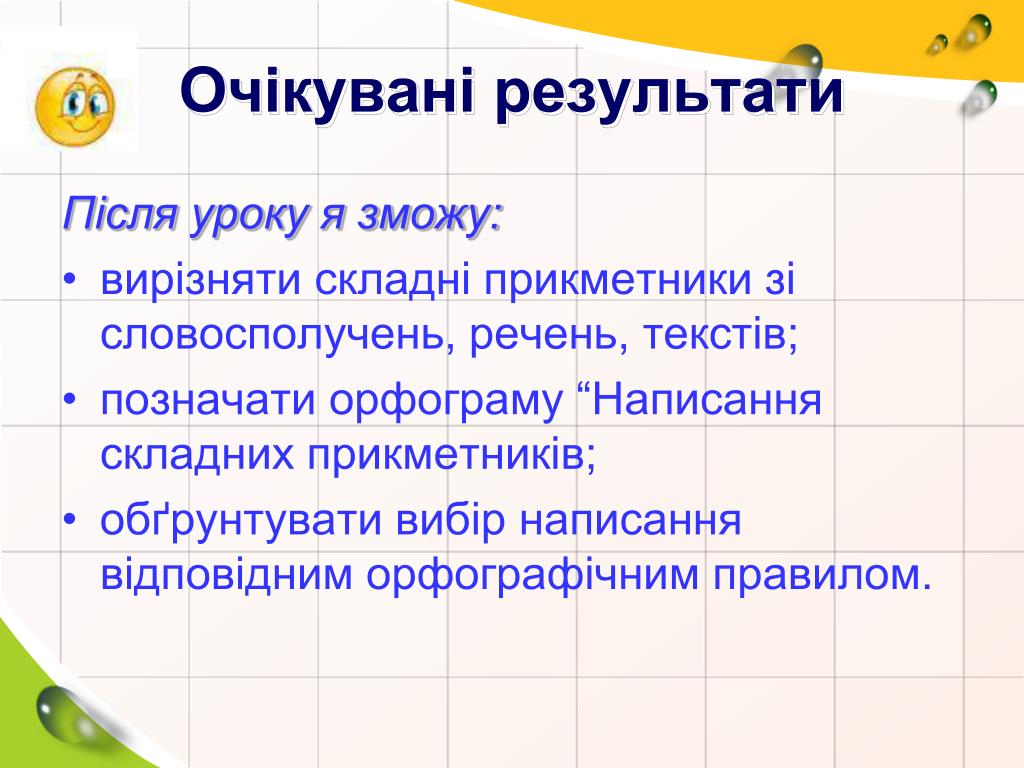 Очікувані результати

Після уроку я зможу:

• вирізняти складні прикметники зі словосполучень, речень, текстів;
• позначати орфограму “Написання складних прикметників;
• обґрунтувати вибір написання відповідним орфографічним правилом.